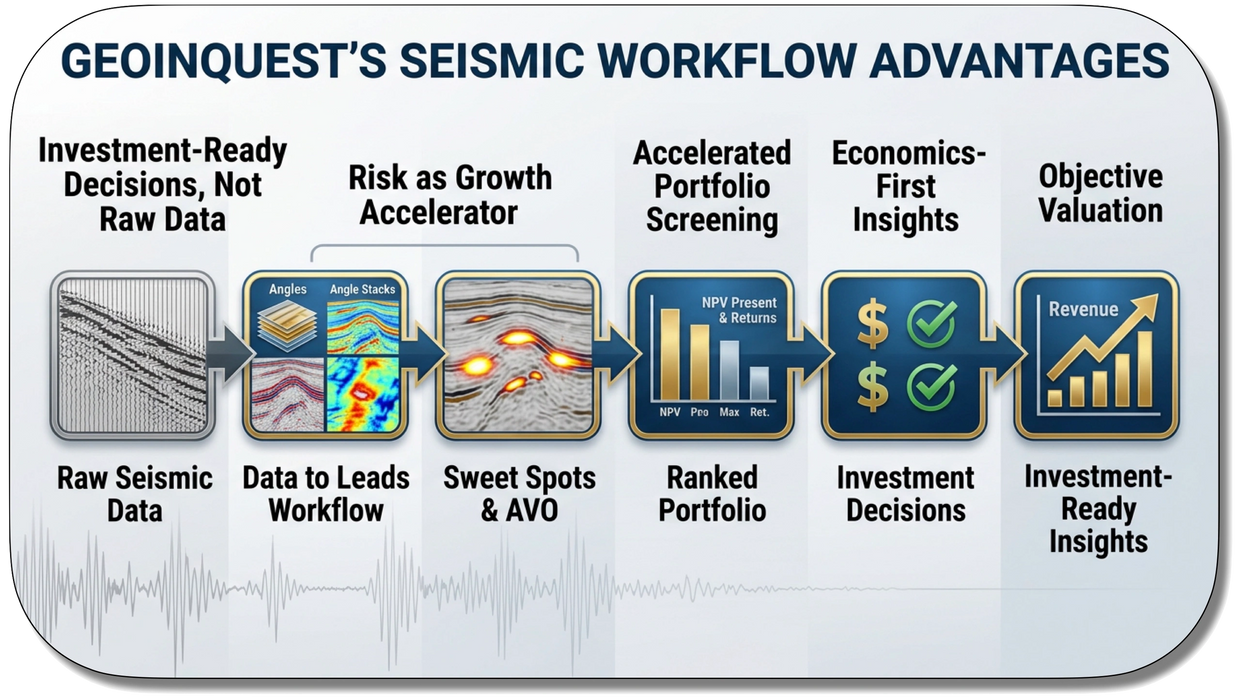 GEOINQUEST'S SEISMIC WORKFLOW ADVANTAGES

Investment-Ready Decisions, Not Raw Data

Risk as Growth Accelerator

Accelerated Portfolio Screening

Economics-First Insights

Objective Valuation

Angles

Angle Stacks

NPV Present & Returns

NPV Pro Max Ret.

$ $

Revenue

Raw Seismic Data

Data to Leads Workflow

Sweet Spots & AVO

Ranked Portfolio

Investment Decisions

Investment-Ready Insights